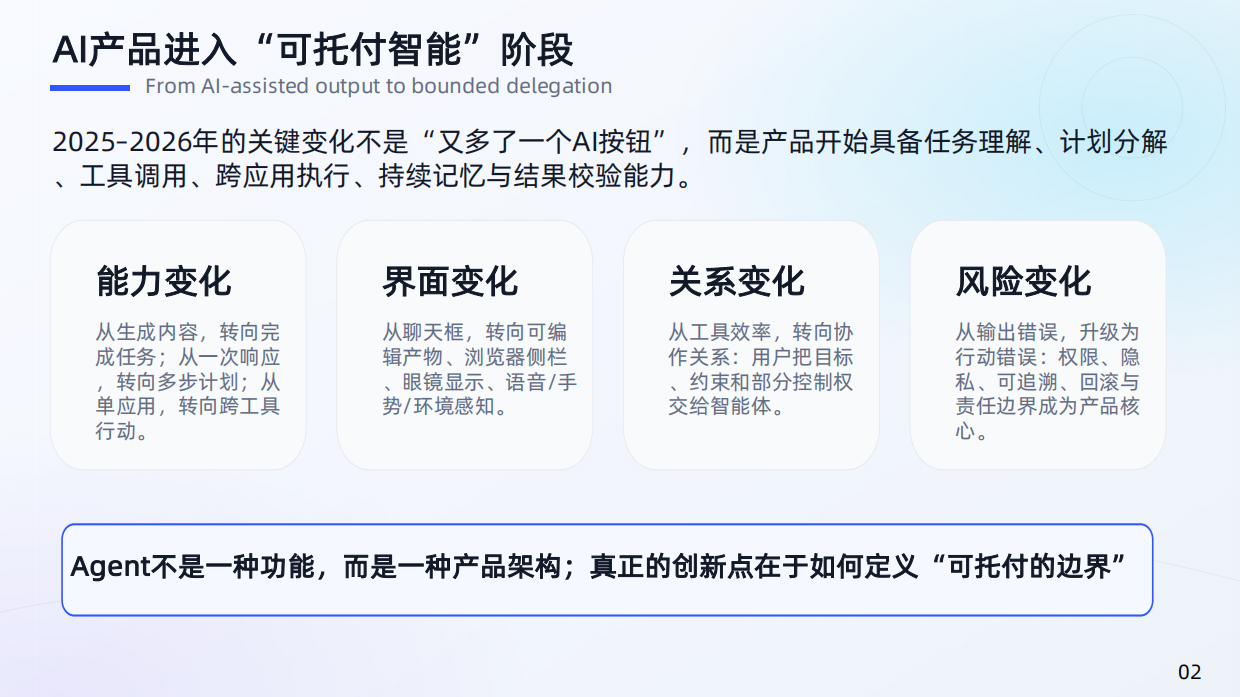 AI产品进入“可托付智能”阶段

From AI-assisted output to bounded delegation

2025-2026年的关键变化不是“又多了一个AI按钮”，而是产品开始具备任务理解、计划分解、工具调用、跨应用执行、持续记忆与结果校验能力。

能力变化

从生成内容，转向完成任务；从一次响应，转向多步计划；从单应用，转向跨工具行动。

界面变化

从聊天框，转向可编辑产物、浏览器侧栏、眼镜显示、语音/手势/环境感知。

关系变化

从工具效率，转向协作关系：用户把目标、约束和部分控制权交给智能体。

风险变化

从输出错误，升级为行动错误：权限、隐私、可追溯、回滚与责任边界成为产品核心。

Agent不是一种功能，而是一种产品架构；真正的创新点在于如何定义“可托付的边界”

02